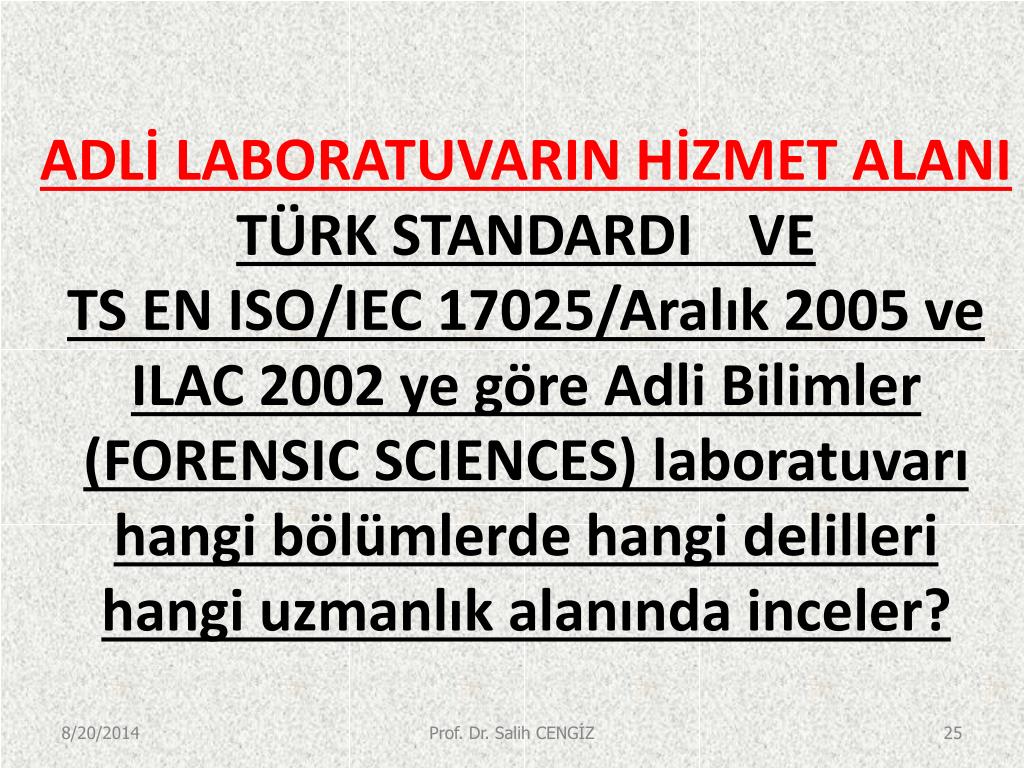 ADLİ LABORATUVARIN HİZMET ALANI
TÜRK STANDARDI VE
TS EN ISO/IEC 17025/Aralık 2005 ve ILAC 2002 ye göre Adli Bilimler (FORENSIC SCIENCES) laboratuvarı hangi bölümlerde hangi delilleri hangi uzmanlık alanında inceler?

8/20/2014
Prof. Dr. Salih CENGİZ
25